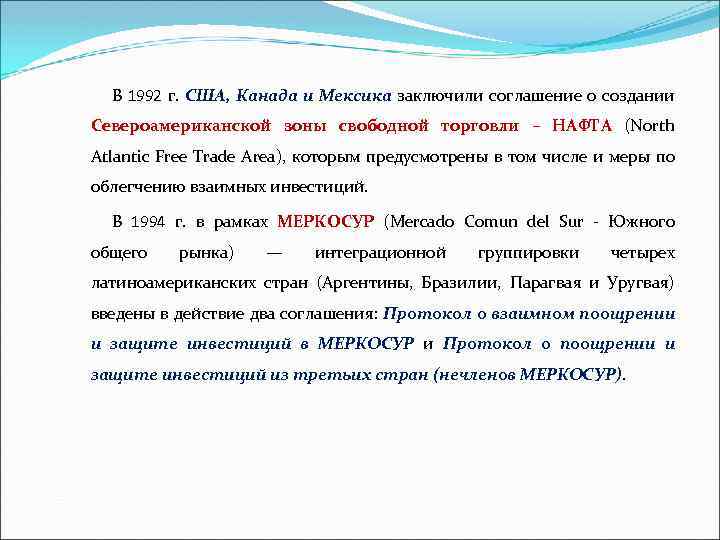 В 1992 г. США, Канада и Мексика заключили соглашение о создании Североамериканской зоны свободной торговли – НАФТА (North Atlantic Free Trade Area), которым предусмотрены в том числе и меры по облегчению взаимных инвестиций.

В 1994 г. в рамках МЕРКОСУР (Mercado Comun del Sur - Южного общего рынка) — интеграционной группировки четырех латиноамериканских стран (Аргентины, Бразилии, Парагвая и Уругвая) введены в действие два соглашения: Протокол о взаимном поощрении и защите инвестиций в МЕРКОСУР и Протокол о поощрении и защите инвестиций из третьих стран (нечленов МЕРКОСУР).